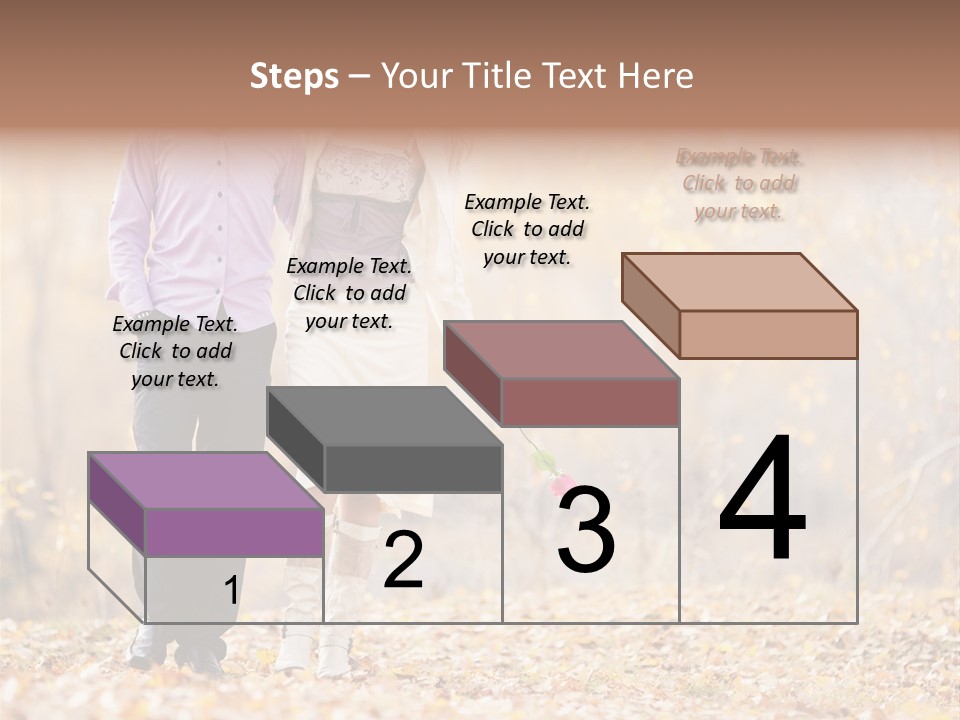 Steps – Your Title Text Here

Example Text. Click to add your text.

Example Text. Click to add your text.

Example Text. Click to add your text.

Example Text. Click to add your text.

1

2

3

4